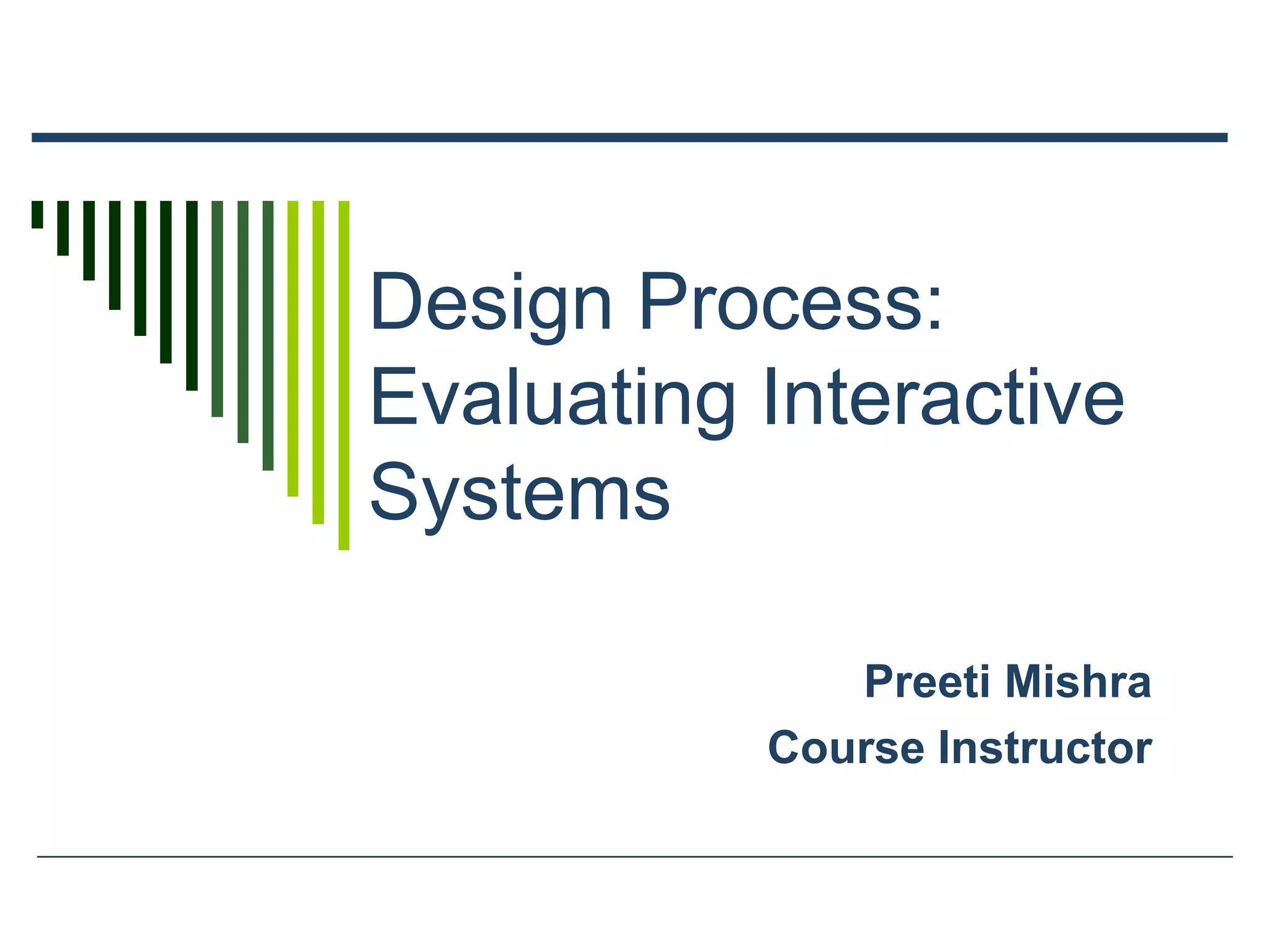 Design Process: Evaluating Interactive Systems

Preeti Mishra
Course Instructor